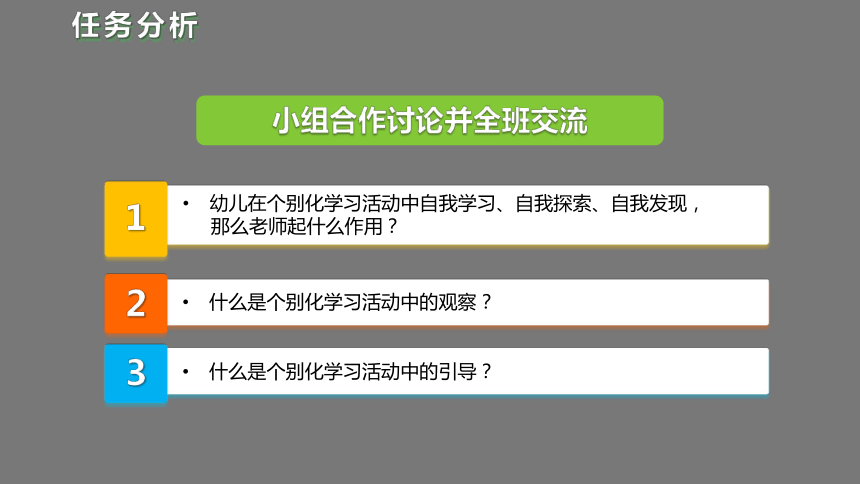 任务分析

小组合作讨论并全班交流

1
• 幼儿在个别化学习活动中自我学习、自我探索、自我发现，那么老师起什么作用？

2
• 什么是个别化学习活动中的观察？

3
• 什么是个别化学习活动中的引导？